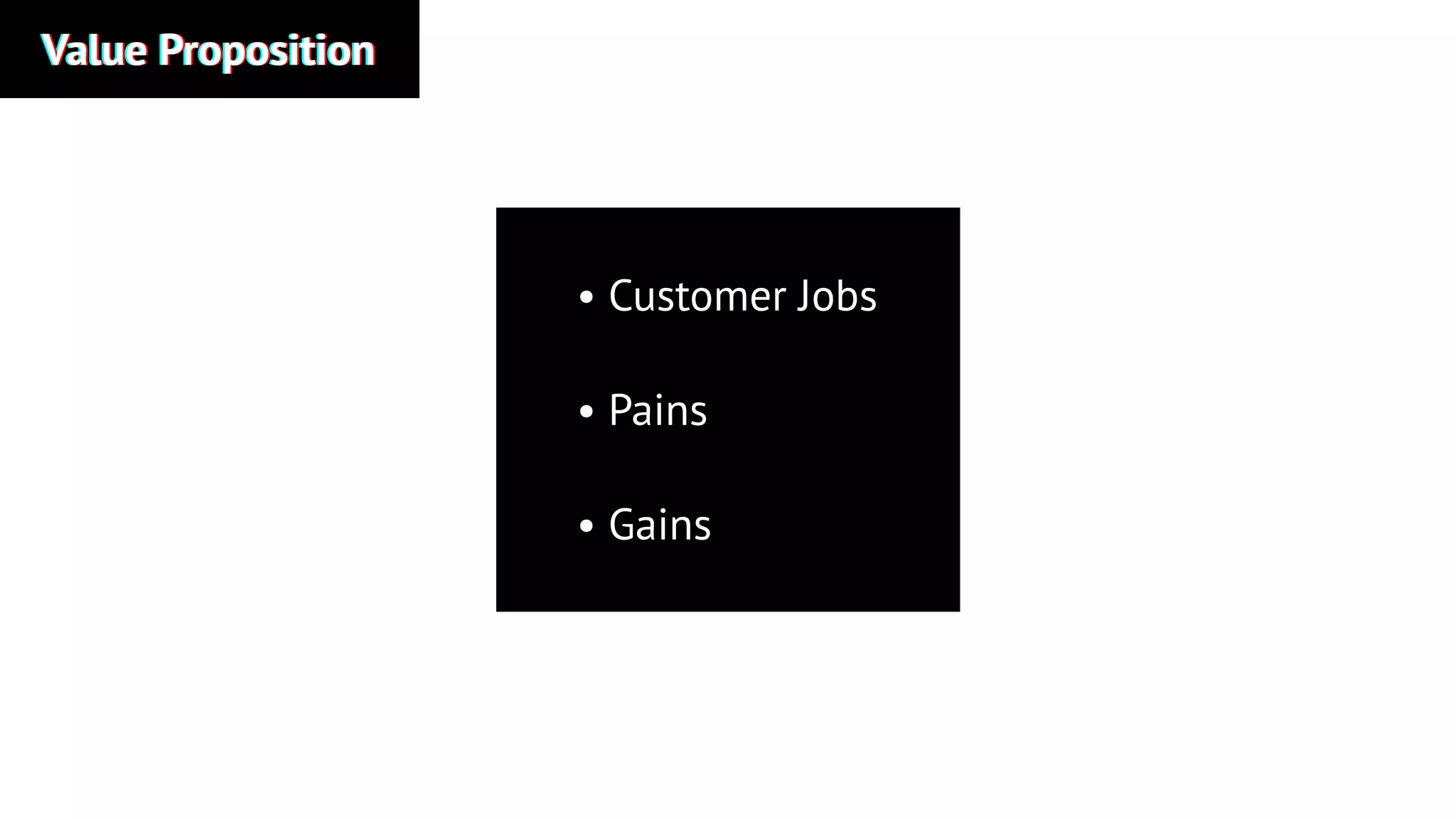 Value Proposition

• Customer Jobs

• Pains

• Gains